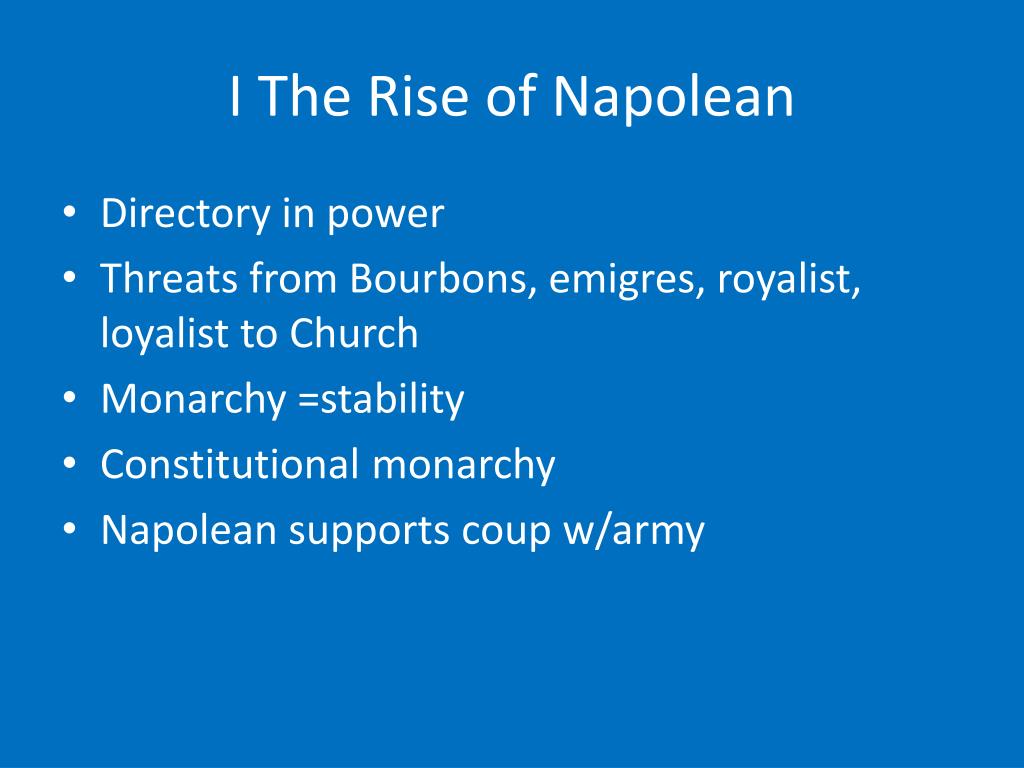 I The Rise of Napolean

• Directory in power
• Threats from Bourbons, emigres, royalist, loyalist to Church
• Monarchy =stability
• Constitutional monarchy
• Napolean supports coup w/army